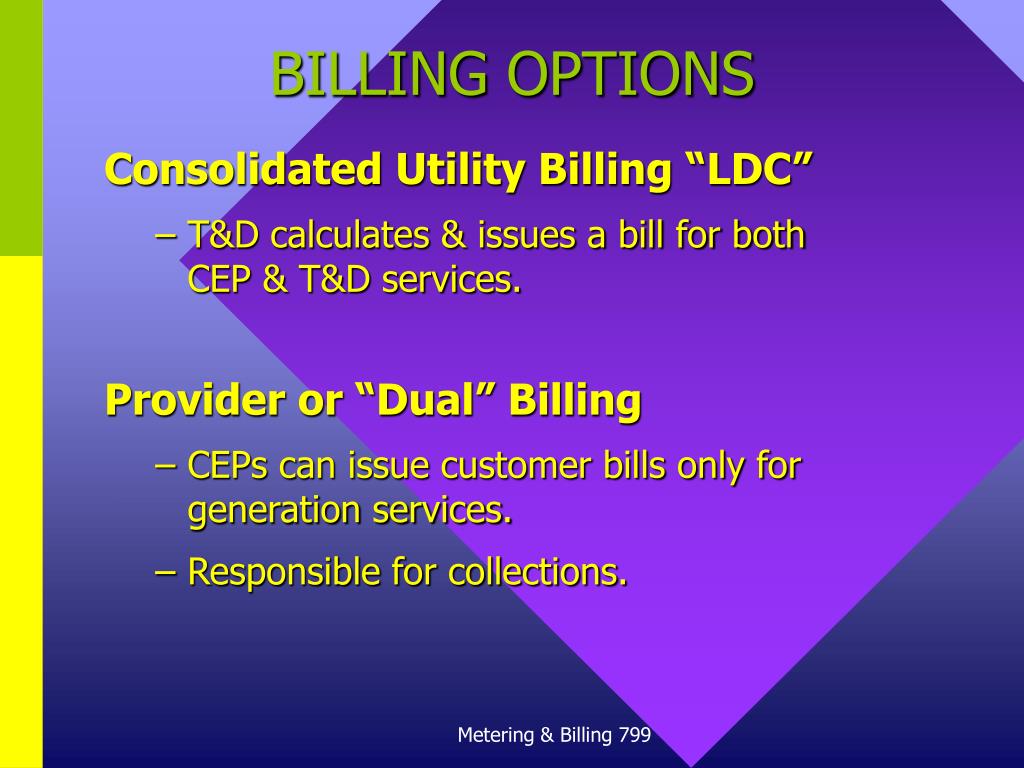 BILLING OPTIONS

Consolidated Utility Billing “LDC”

– T&D calculates & issues a bill for both CEP & T&D services.

Provider or “Dual” Billing

– CEPs can issue customer bills only for generation services.

– Responsible for collections.

Metering & Billing 799